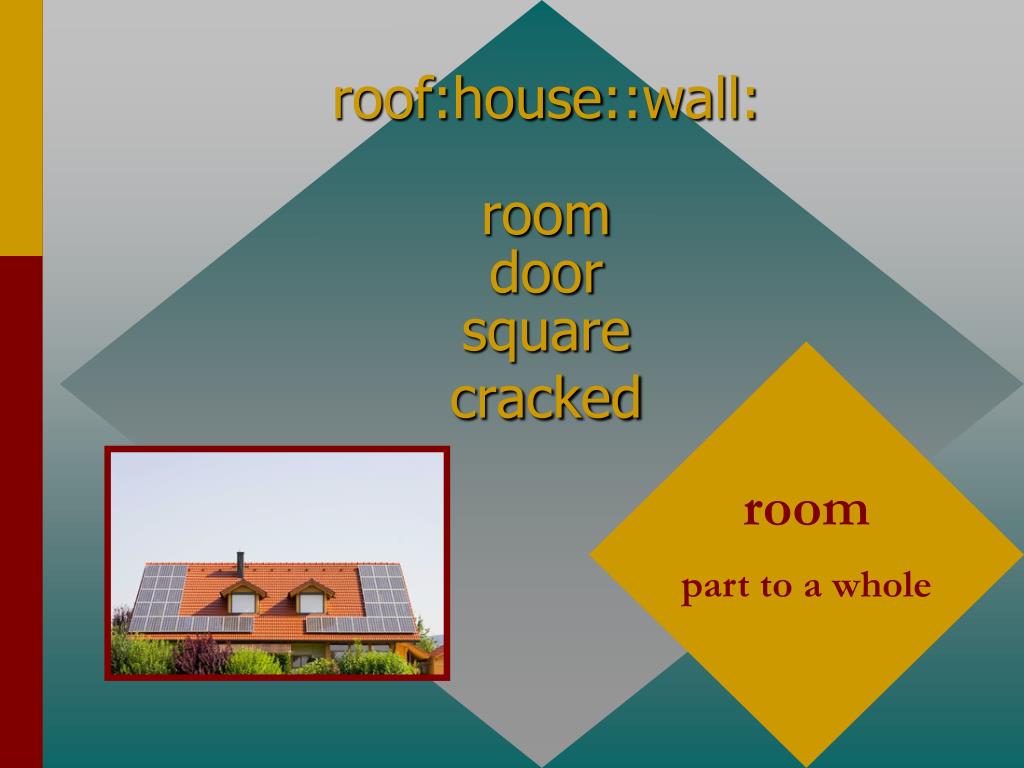 roof:house::wall:

room
door
square
cracked

room

part to a whole